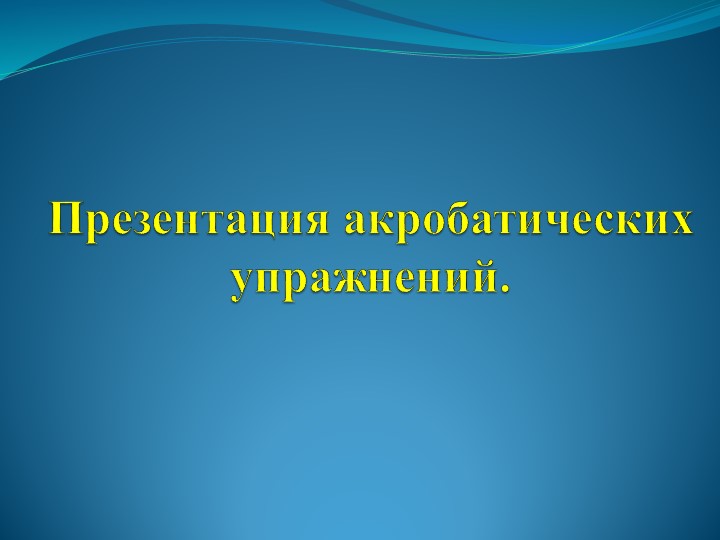 Презентация акробатических упражнений.